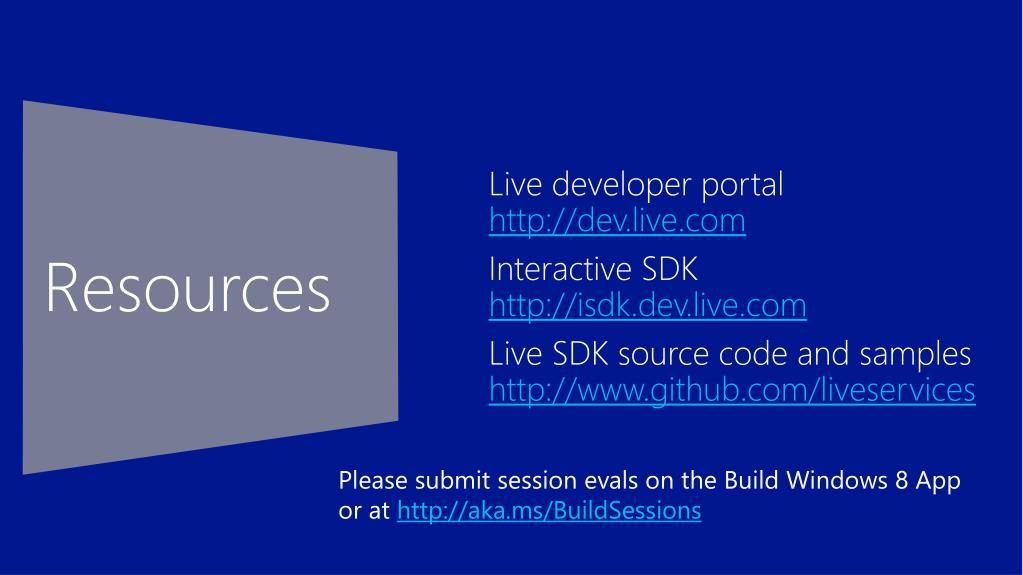 Resources

Live developer portal
http://dev.live.com

Interactive SDK
http://isdk.dev.live.com

Live SDK source code and samples
http://www.github.com/liveservices

Please submit session evals on the Build Windows 8 App or at http://aka.ms/BuildSessions